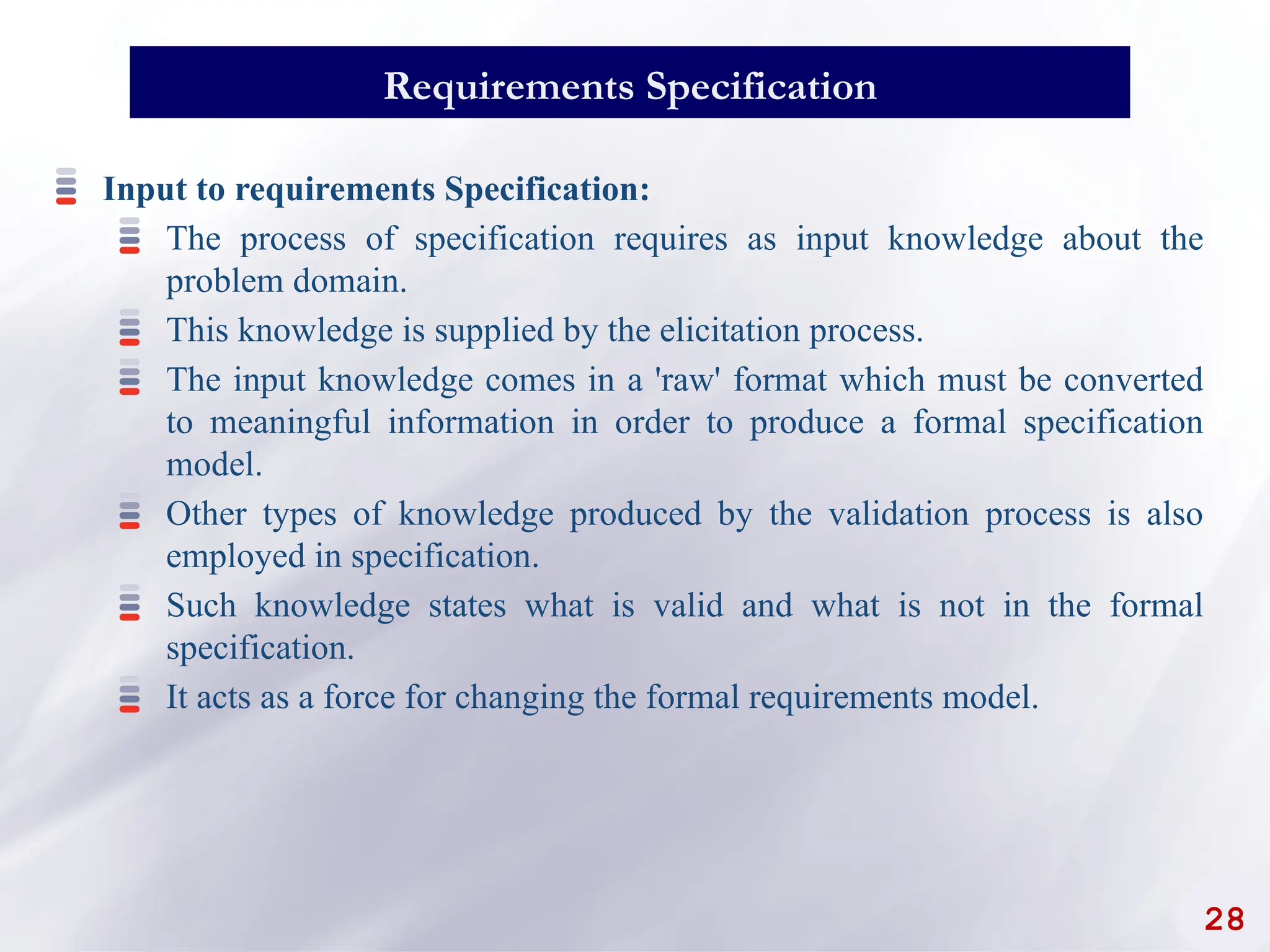 Requirements Specification

Input to requirements Specification:

The process of specification requires as input knowledge about the problem domain.

This knowledge is supplied by the elicitation process.

The input knowledge comes in a 'raw' format which must be converted to meaningful information in order to produce a formal specification model.

Other types of knowledge produced by the validation process is also employed in specification.

Such knowledge states what is valid and what is not in the formal specification.

It acts as a force for changing the formal requirements model.

28